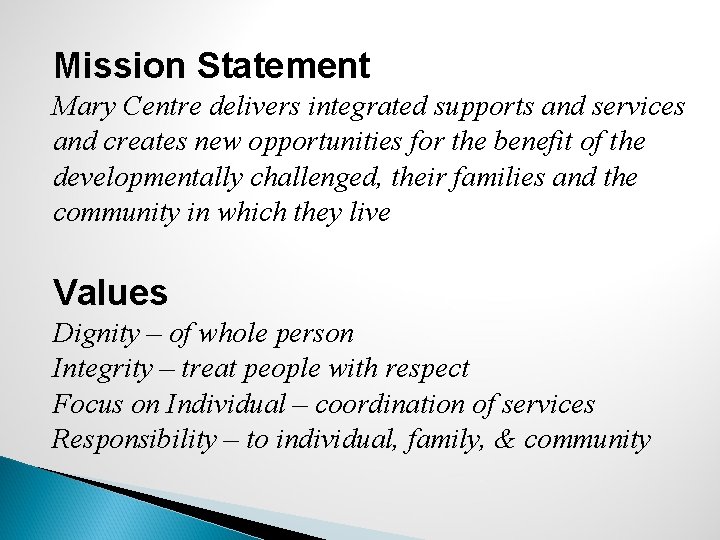 Mission Statement

Mary Centre delivers integrated supports and services and creates new opportunities for the benefit of the developmentally challenged, their families and the community in which they live

Values

Dignity – of whole person
Integrity – treat people with respect
Focus on Individual – coordination of services
Responsibility – to individual, family, & community